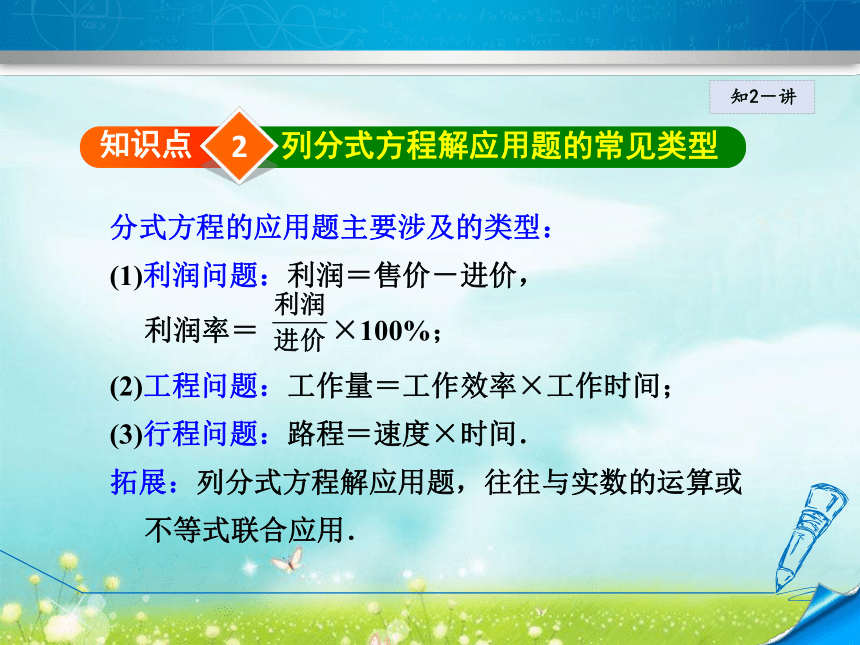 知2－讲

知识点 2 列分式方程解应用题的常见类型

分式方程的应用题主要涉及的类型：

(1)利润问题：利润＝售价－进价，

利润率＝$\frac{利润}{进价}$×100%；

(2)工程问题：工作量＝工作效率×工作时间；

(3)行程问题：路程＝速度×时间.

拓展：列分式方程解应用题，往往与实数的运算或不等式联合应用.